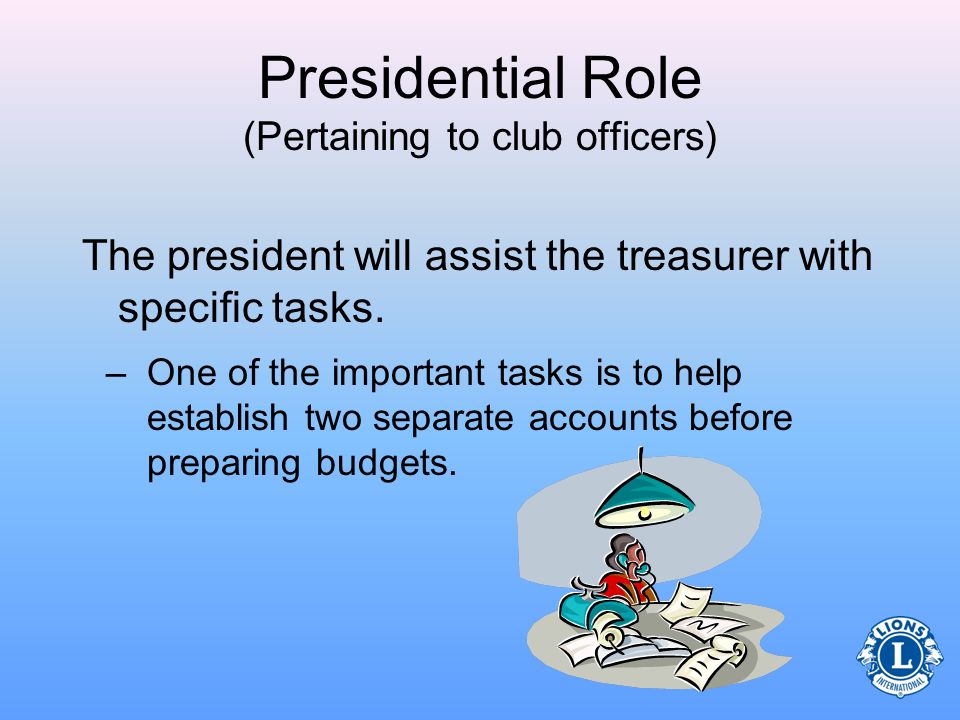 Presidential Role
(Pertaining to club officers)

The president will assist the treasurer with specific tasks.

– One of the important tasks is to help establish two separate accounts before preparing budgets.

LIONS
L
INTERNATIONAL